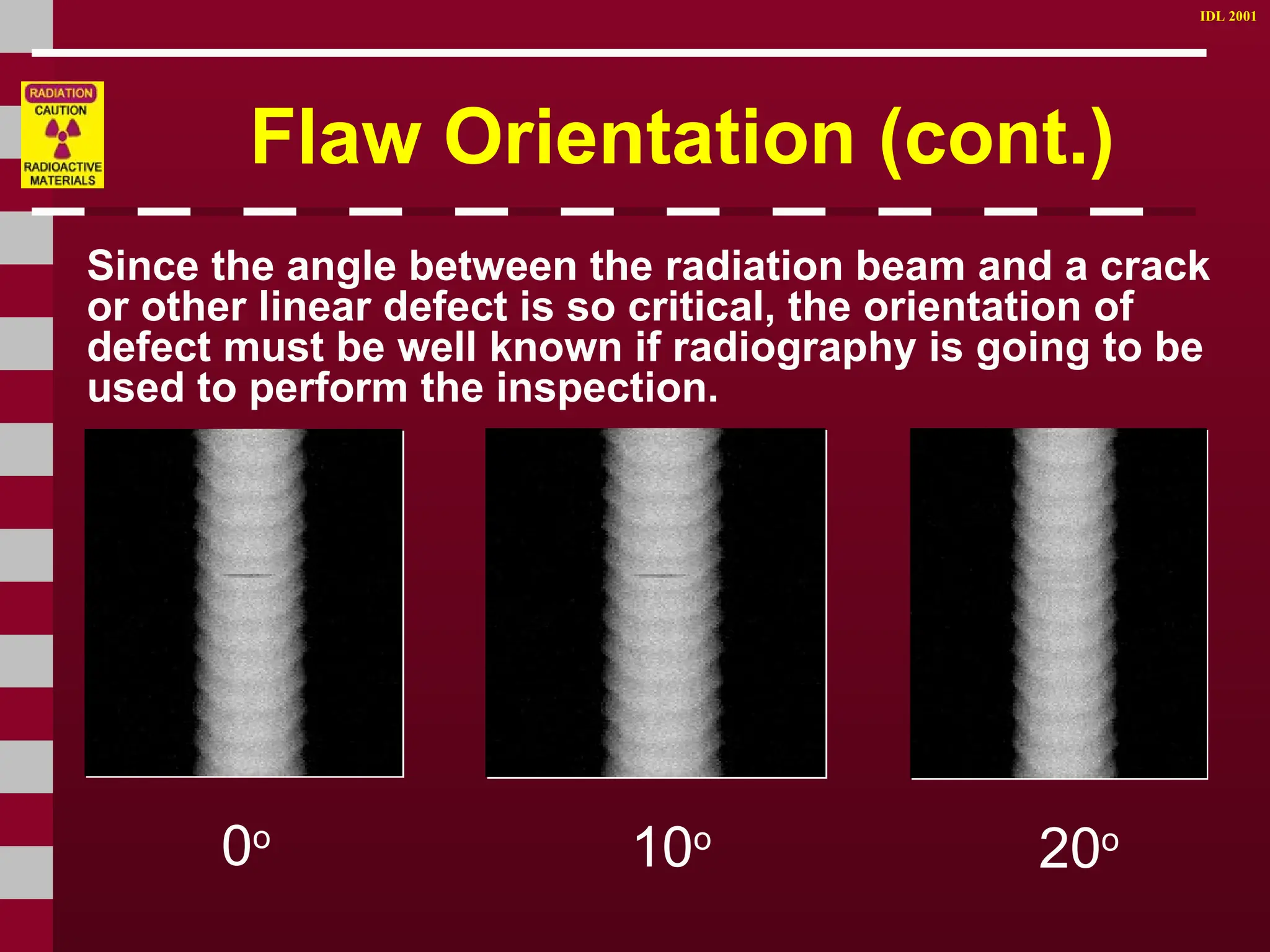 IDL 2001

RADIATION
CAUTION
RADIOACTIVE
MATERIALS

Flaw Orientation (cont.)

Since the angle between the radiation beam and a crack or other linear defect is so critical, the orientation of defect must be well known if radiography is going to be used to perform the inspection.

$0^o$

$10^o$

$20^o$